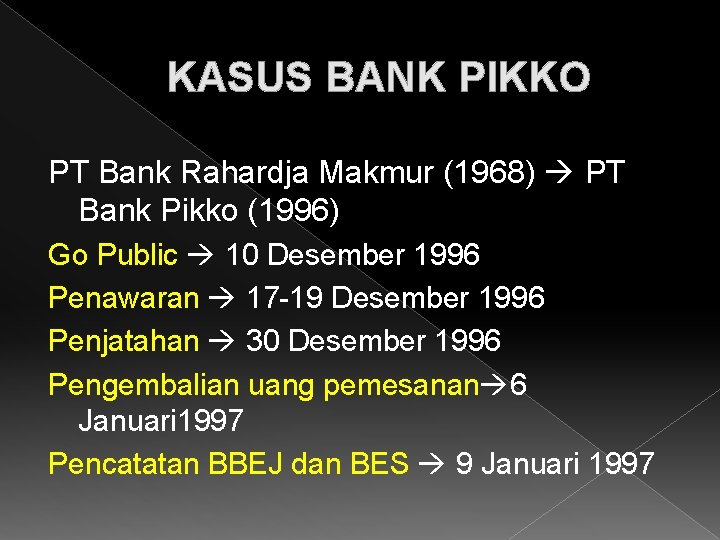 KASUS BANK PIKKO

PT Bank Rahardja Makmur (1968) → PT Bank Pikko (1996)

Go Public → 10 Desember 1996

Penawaran → 17-19 Desember 1996

Penjatahan → 30 Desember 1996

Pengembalian uang pemesanan→6 Januari1997

Pencatatan BBEJ dan BES → 9 Januari 1997